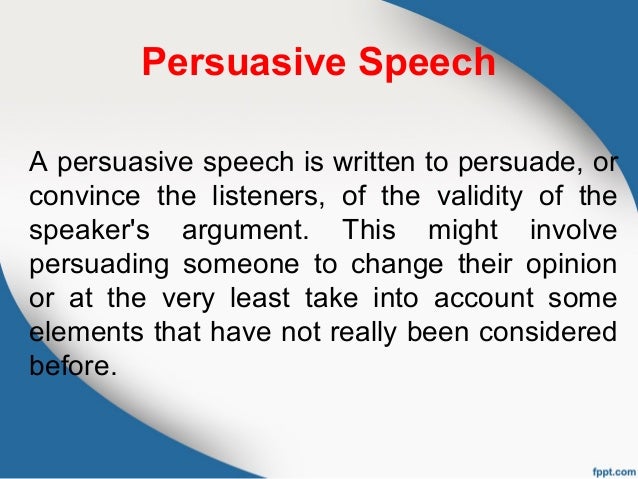 Persuasive Speech

A persuasive speech is written to persuade, or convince the listeners, of the validity of the speaker's argument. This might involve persuading someone to change their opinion or at the very least take into account some elements that have not really been considered before.

fppt.com